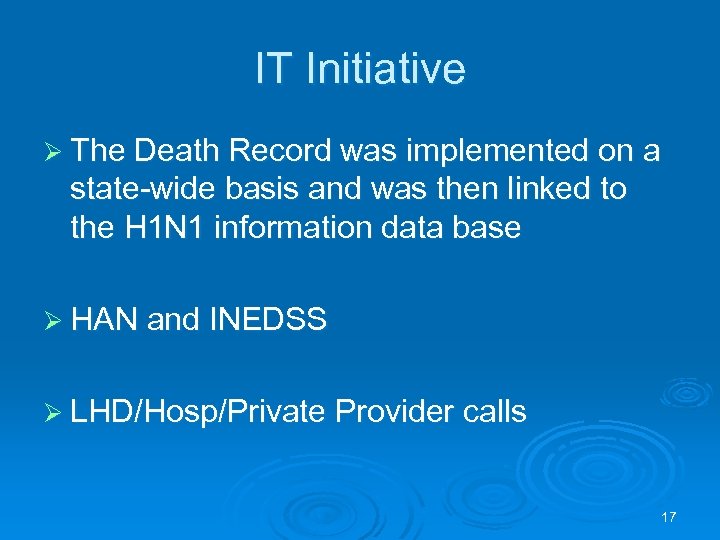 IT Initiative

➢ The Death Record was implemented on a state-wide basis and was then linked to the H1N1 information data base

➢ HAN and INEDSS

➢ LHD/Hosp/Private Provider calls

17